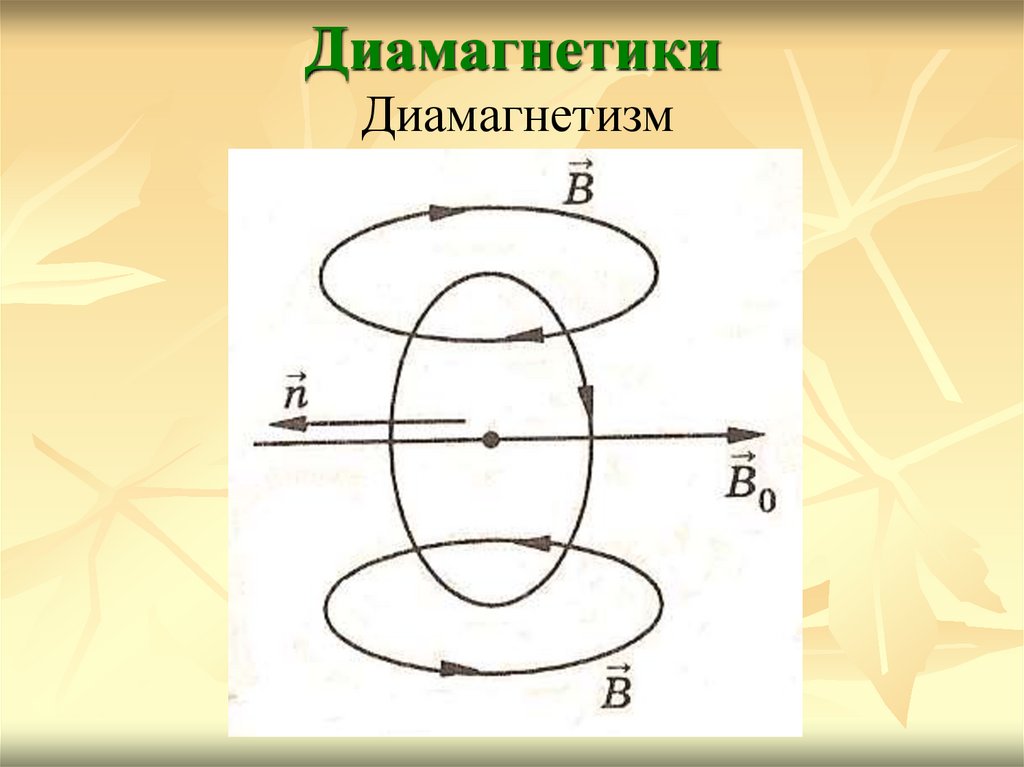 Диамагнетики
Диамагнетизм

$\vec{B}$

$\vec{n}$

$\vec{B}_0$

$\vec{B}$